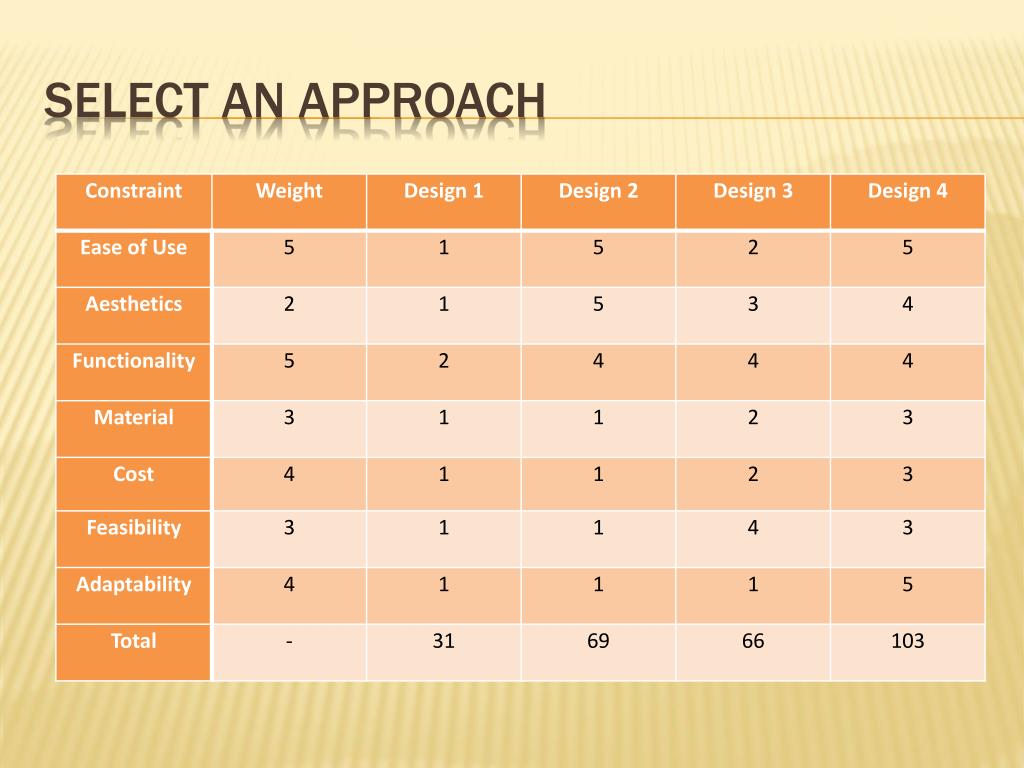 SELECT AN APPROACH

| Constraint | Weight | Design 1 | Design 2 | Design 3 | Design 4 |
|---|---|---|---|---|---|
| Ease of Use | 5 | 1 | 5 | 2 | 5 |
| Aesthetics | 2 | 1 | 5 | 3 | 4 |
| Functionality | 5 | 2 | 4 | 4 | 4 |
| Material | 3 | 1 | 1 | 2 | 3 |
| Cost | 4 | 1 | 1 | 2 | 3 |
| Feasibility | 3 | 1 | 1 | 4 | 3 |
| Adaptability | 4 | 1 | 1 | 1 | 5 |
| Total | - | 31 | 69 | 66 | 103 |